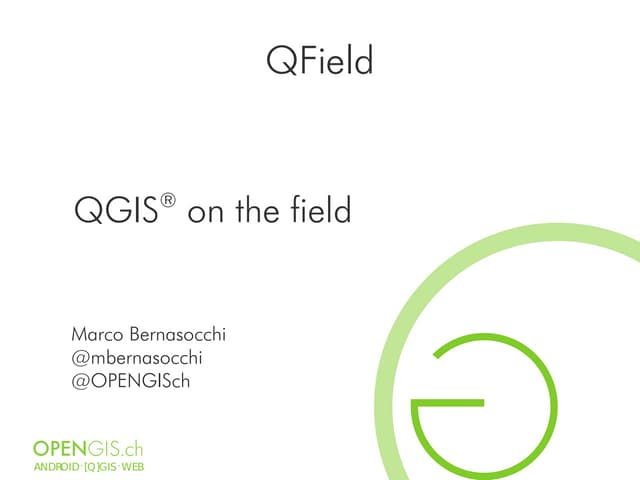 QField

QGIS® on the field

Marco Bernasocchi
@mbernasocchi
@OPENGISch

OPENGIS.ch
ANDROID · [Q]GIS · WEB